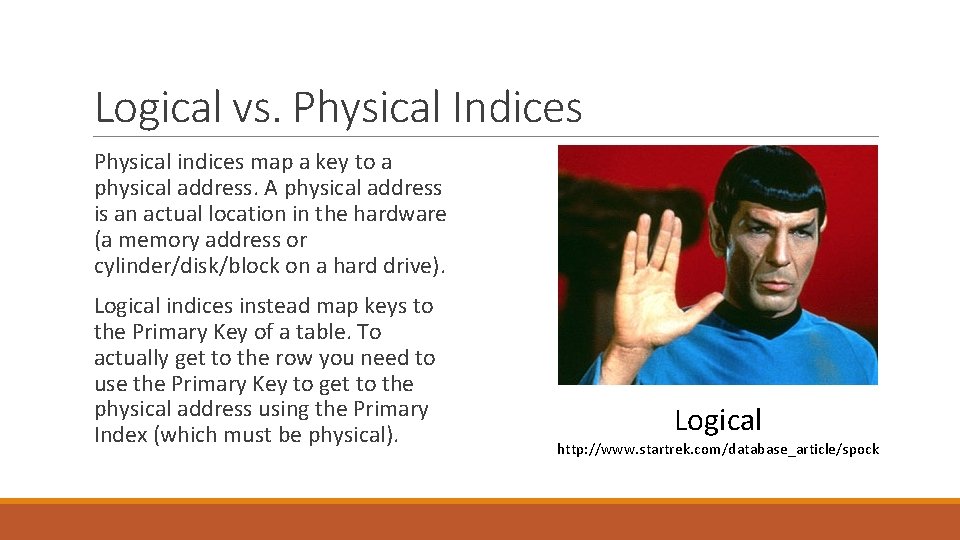 Logical vs. Physical Indices

Physical indices map a key to a physical address. A physical address is an actual location in the hardware (a memory address or cylinder/disk/block on a hard drive).

Logical indices instead map keys to the Primary Key of a table. To actually get to the row you need to use the Primary Key to get to the physical address using the Primary Index (which must be physical).

Logical

http://www.startrek.com/database_article/spock